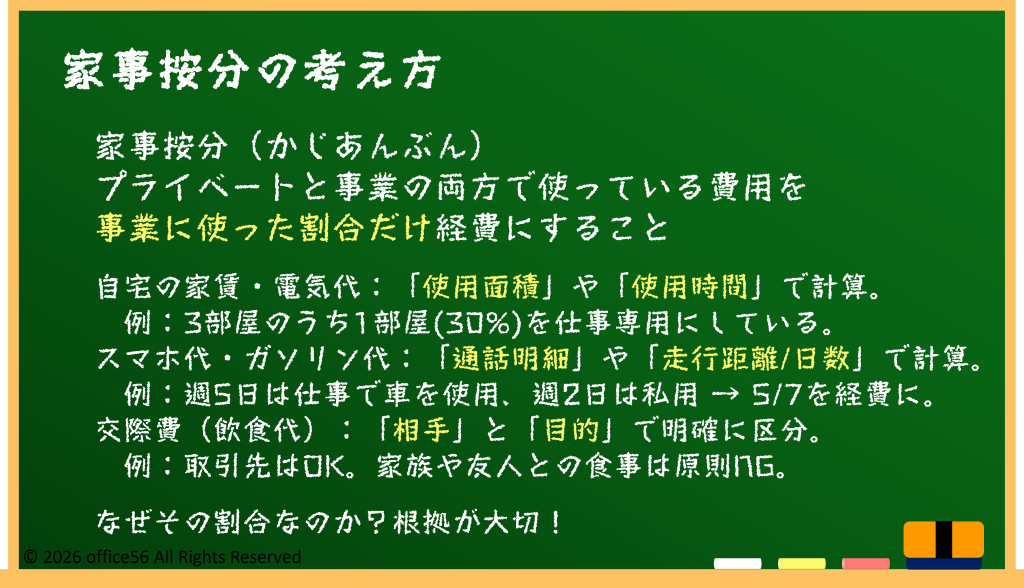 家事按分の考え方

家事按分（かじあんぶん）
プライベートと事業の両方で使っている費用を
事業に使った割合だけ経費にすること

自宅の家賃・電気代：「使用面積」や「使用時間」で計算。
例：3部屋のうち1部屋(30%)を仕事専用にしている。
スマホ代・ガソリン代：「通話明細」や「走行距離/日数」で計算。
例：週5日は仕事で車を使用、週2日は私用 → 5/7を経費に。
交際費（飲食代）：「相手」と「目的」で明確に区分。
例：取引先はOK。家族や友人との食事は原則NG。

なぜその割合なのか？根拠が大切！

© 2026 office56 All Rights Reserved